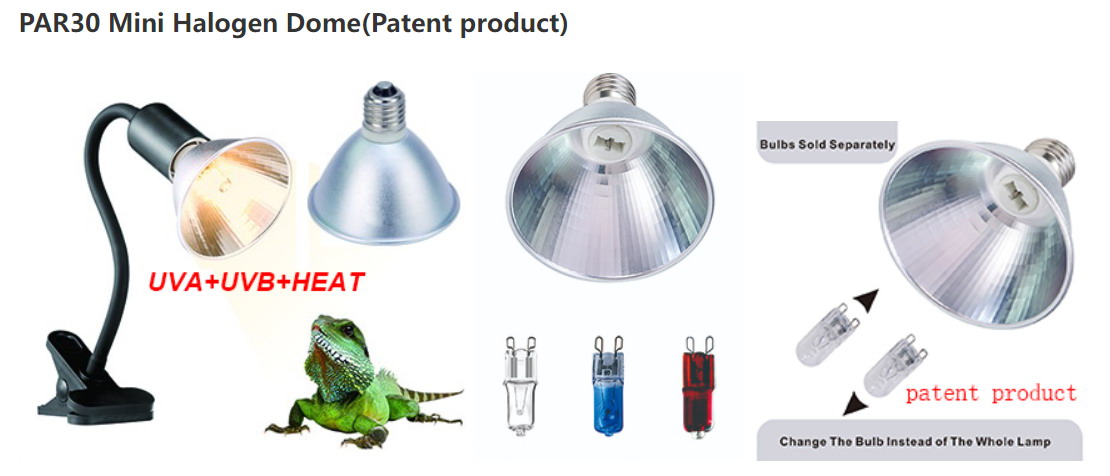 PAR30 Mini Halogen Dome(Patent product)

UVA+UVB+HEAT

Bulbs Sold Separately

patent product

Change The Bulb Instead of The Whole Lamp